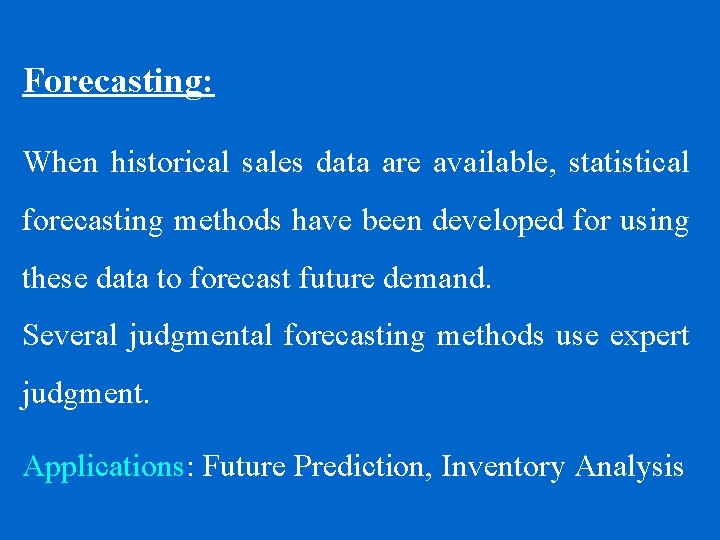 Forecasting:

When historical sales data are available, statistical forecasting methods have been developed for using these data to forecast future demand.
Several judgmental forecasting methods use expert judgment.

Applications: Future Prediction, Inventory Analysis